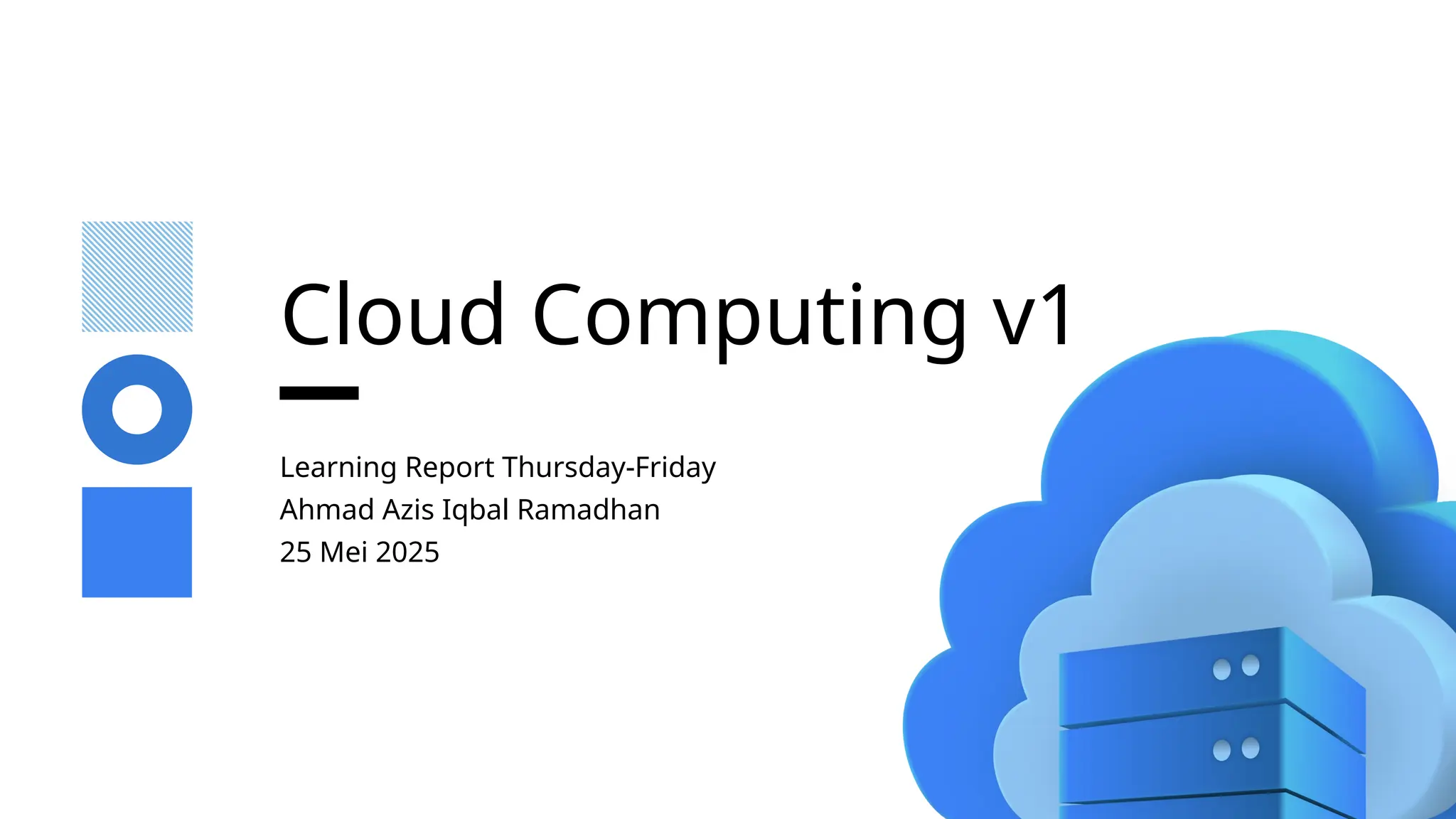 Cloud Computing v1

Learning Report Thursday-Friday
Ahmad Azis Iqbal Ramadhan
25 Mei 2025